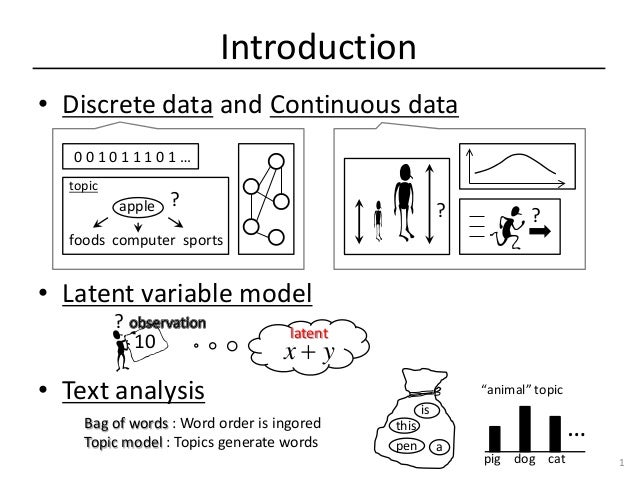 Introduction

• Discrete data and Continuous data

0 0 1 0 1 1 1 0 1 …

topic
apple ?
foods computer sports

?

?

• Latent variable model

? observation
10

latent
$x + y$

• Text analysis

Bag of words : Word order is ingored
Topic model : Topics generate words

is
this
pen a

"animal" topic
…
pig dog cat

1